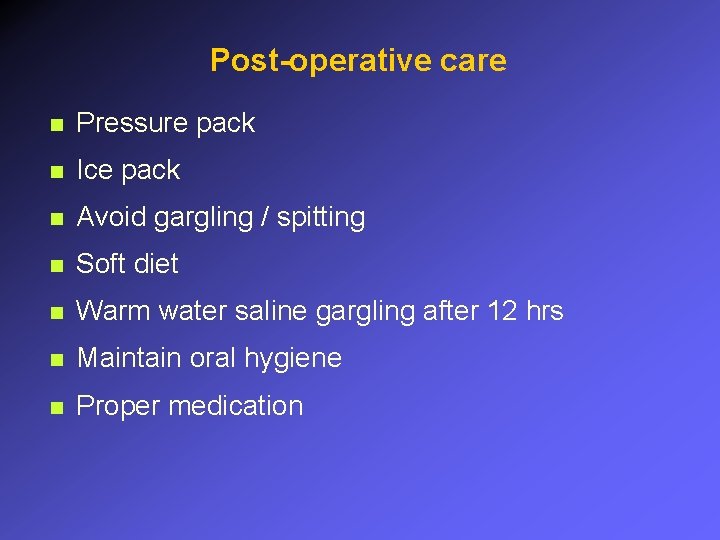 Post-operative care

- Pressure pack
- Ice pack
- Avoid gargling / spitting
- Soft diet
- Warm water saline gargling after 12 hrs
- Maintain oral hygiene
- Proper medication